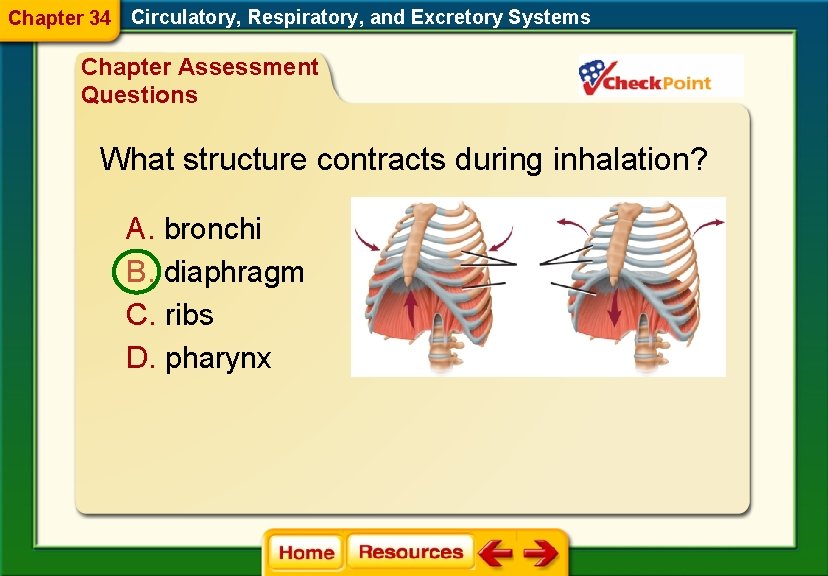 Chapter 34 Circulatory, Respiratory, and Excretory Systems

Chapter Assessment Questions

CheckPoint

What structure contracts during inhalation?

A. bronchi
B. diaphragm
C. ribs
D. pharynx

Home Resources